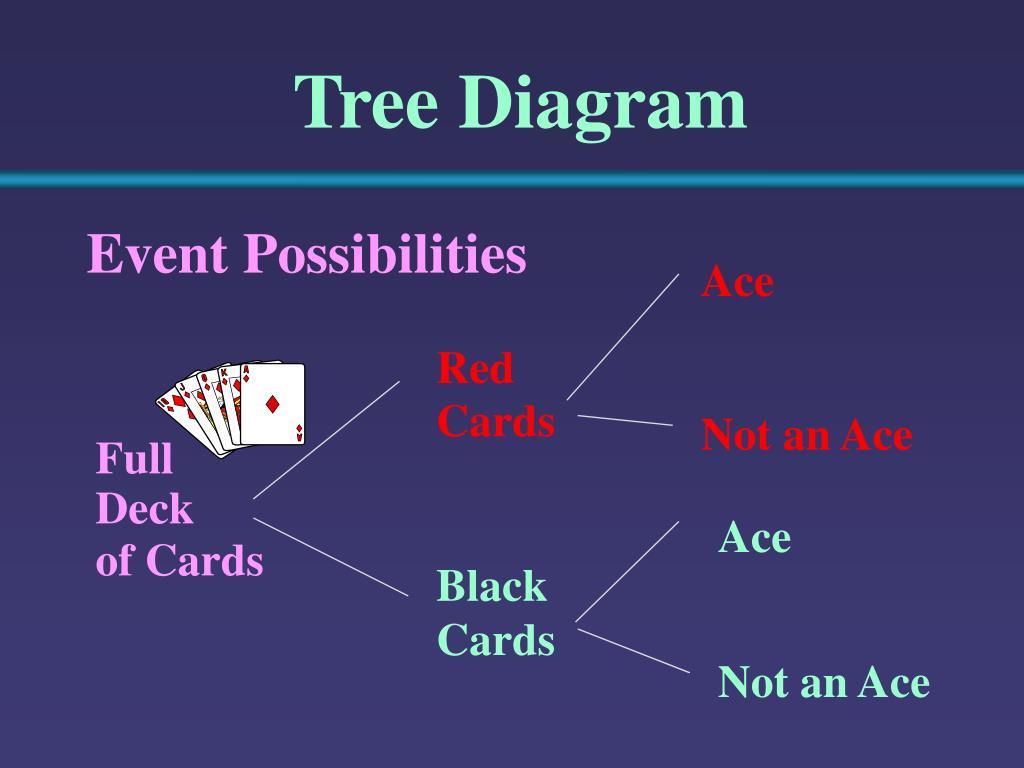 Tree Diagram

Event Possibilities

Full Deck of Cards

Red Cards

Ace

Not an Ace

Black Cards

Ace

Not an Ace